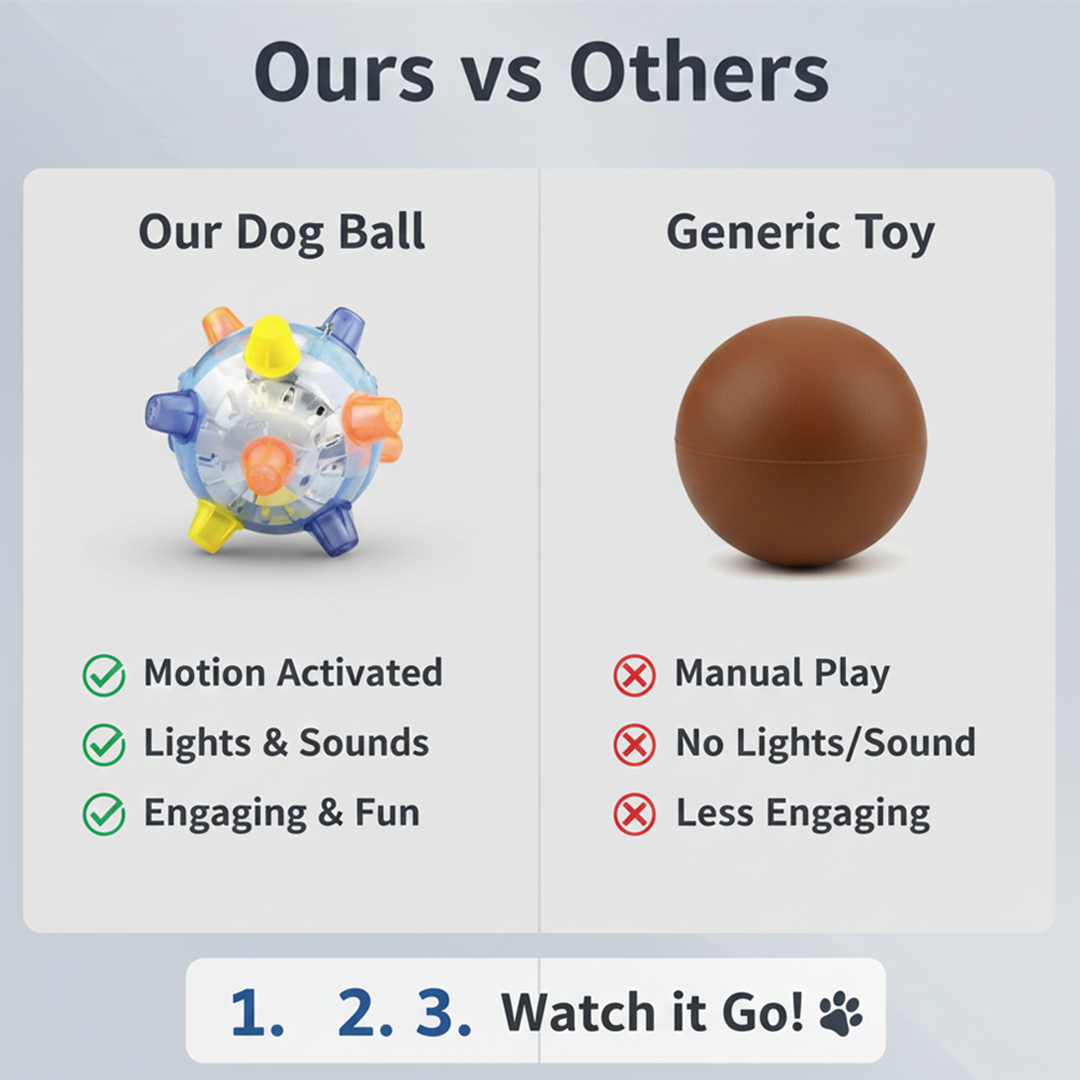 Ours vs Others

Our Dog Ball

Motion Activated
Lights & Sounds
Engaging & Fun

Generic Toy

Manual Play
No Lights/Sound
Less Engaging

1. 2. 3. Watch it Go!